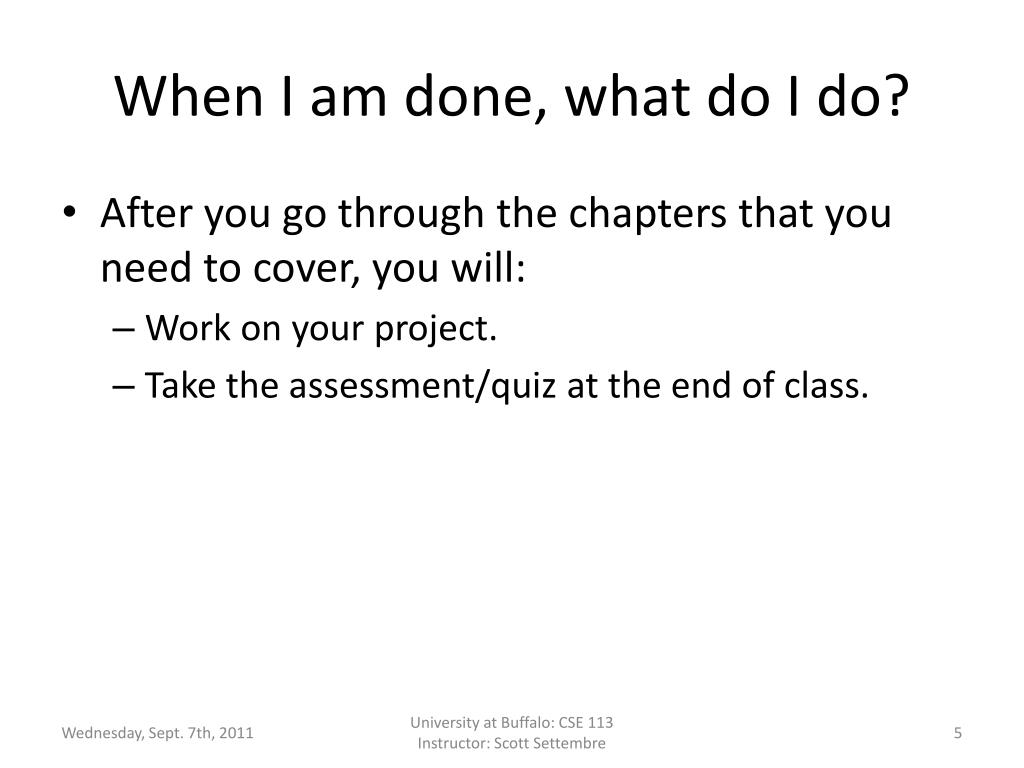 When I am done, what do I do?

• After you go through the chapters that you need to cover, you will:
– Work on your project.
– Take the assessment/quiz at the end of class.

Wednesday, Sept. 7th, 2011

University at Buffalo: CSE 113
Instructor: Scott Settembre

5